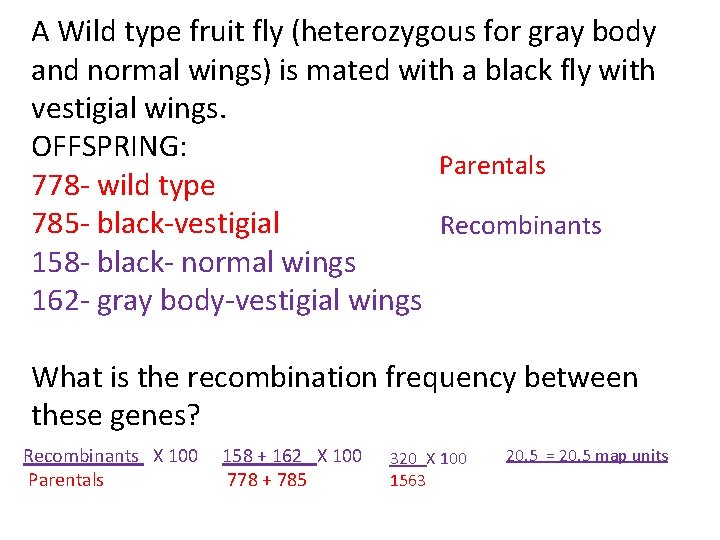 A Wild type fruit fly (heterozygous for gray body and normal wings) is mated with a black fly with vestigial wings.
OFFSPRING:
778- wild type
785- black-vestigial
158- black- normal wings
162- gray body-vestigial wings

Parentals

Recombinants

What is the recombination frequency between these genes?

$\frac{\text{Recombinants}}{\text{Parentals}}$ X 100 $\frac{158 + 162}{778 + 785}$ X 100 $\frac{320}{1563}$ X 100 20.5 = 20.5 map units